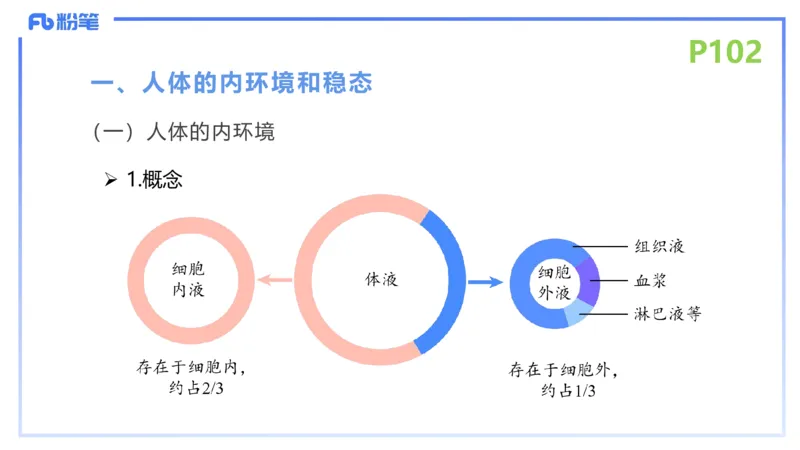 Fb 粉笔

P102

一、人体的内环境和稳态

（一）人体的内环境

➢ 1.概念

细胞内液

体液

细胞外液

组织液

血浆

淋巴液等

存在于细胞内，约占2/3

存在于细胞外，约占1/3